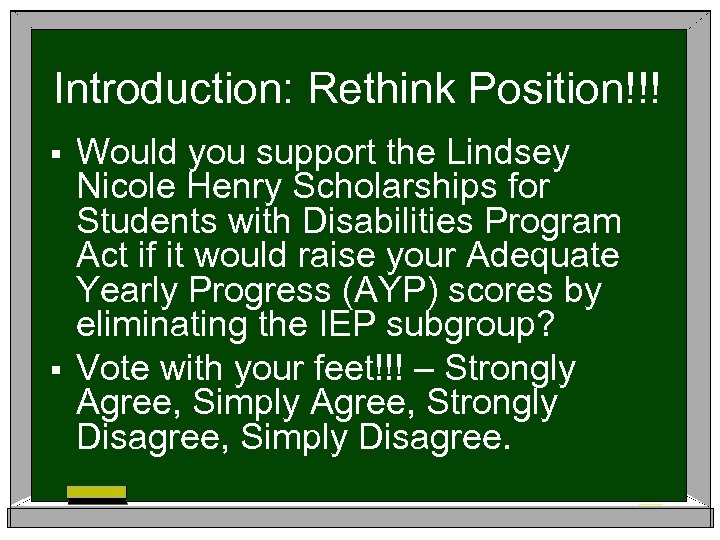 Introduction: Rethink Position!!!

▪ Would you support the Lindsey Nicole Henry Scholarships for Students with Disabilities Program Act if it would raise your Adequate Yearly Progress (AYP) scores by eliminating the IEP subgroup?

▪ Vote with your feet!!! – Strongly Agree, Simply Agree, Strongly Disagree, Simply Disagree.